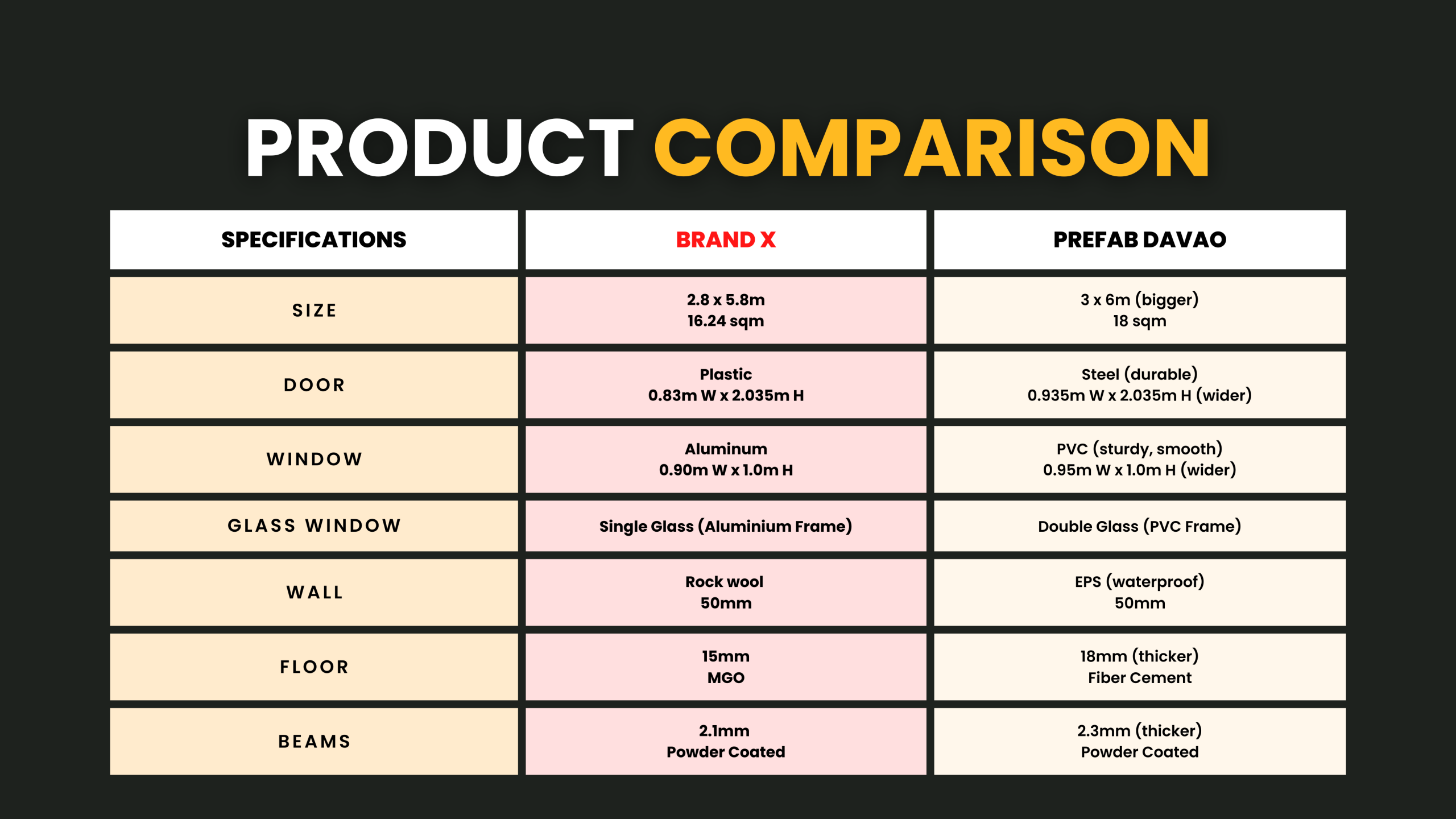 PRODUCT COMPARISON

| SPECIFICATIONS | BRAND X | PREFAB DAVAO |
|---|---|---|
| SIZE | 2.8 x 5.8m 16.24 sqm | 3 x 6m (bigger) 18 sqm |
| DOOR | Plastic 0.83m W x 2.035m H | Steel (durable) 0.935m W x 2.035m H (wider) |
| WINDOW | Aluminum 0.90m W x 1.0m H | PVC (sturdy, smooth) 0.95m W x 1.0m H (wider) |
| GLASS WINDOW | Single Glass (Aluminium Frame) | Double Glass (PVC Frame) |
| WALL | Rock wool 50mm | EPS (waterproof) 50mm |
| FLOOR | 15mm MGO | 18mm (thicker) Fiber Cement |
| BEAMS | 2.1mm Powder Coated | 2.3mm (thicker) Powder Coated |